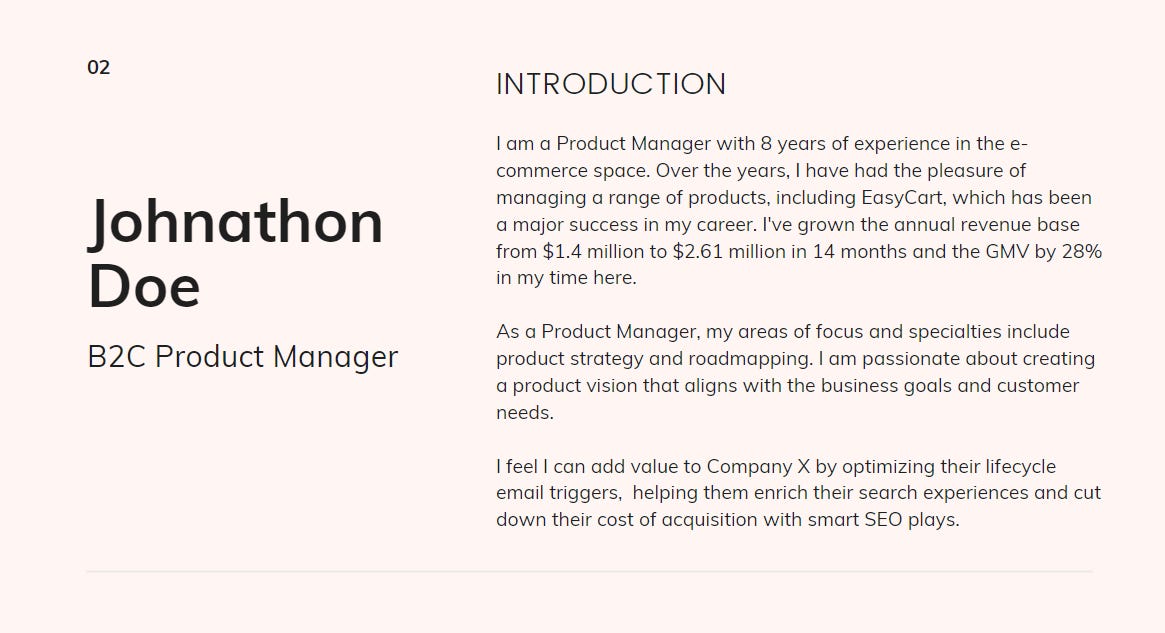 02

Johnathon Doe

B2C Product Manager

INTRODUCTION

I am a Product Manager with 8 years of experience in the e-commerce space. Over the years, I have had the pleasure of managing a range of products, including EasyCart, which has been a major success in my career. I've grown the annual revenue base from \$1.4 million to \$2.61 million in 14 months and the GMV by 28% in my time here.

As a Product Manager, my areas of focus and specialties include product strategy and roadmapping. I am passionate about creating a product vision that aligns with the business goals and customer needs.

I feel I can add value to Company X by optimizing their lifecycle email triggers, helping them enrich their search experiences and cut down their cost of acquisition with smart SEO plays.